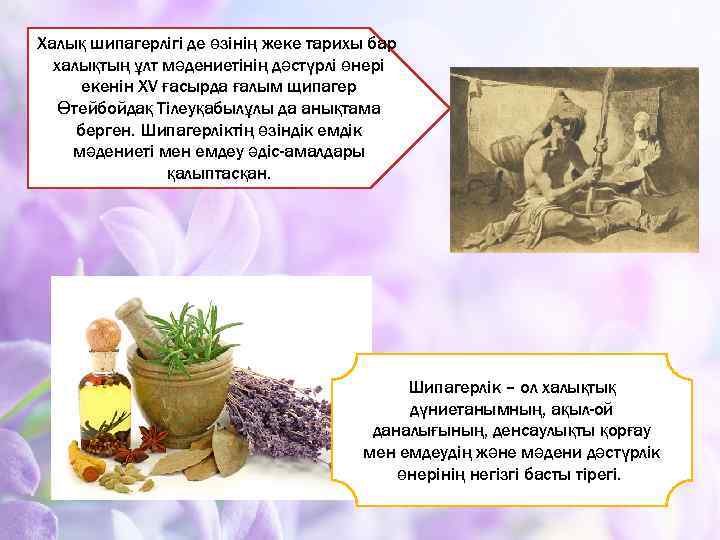 Халық шипагерлігі де өзінің жеке тарихы бар халықтың ұлт мәдениетінің дәстүрлі өнері екенін XV ғасырда ғалым щипагер Өтейбойдақ Тілеуқабылұлы да анықтама берген. Шипагерліктің өзіндік емдік мәдениеті мен емдеу әдіс-амалдары қалыптасқан.

Шипагерлік – ол халықтық дүниетанымның, ақыл-ой даналығының, денсаулықты қорғау мен емдеудің және мәдени дәстүрлік өнерінің негізгі басты тірегі.